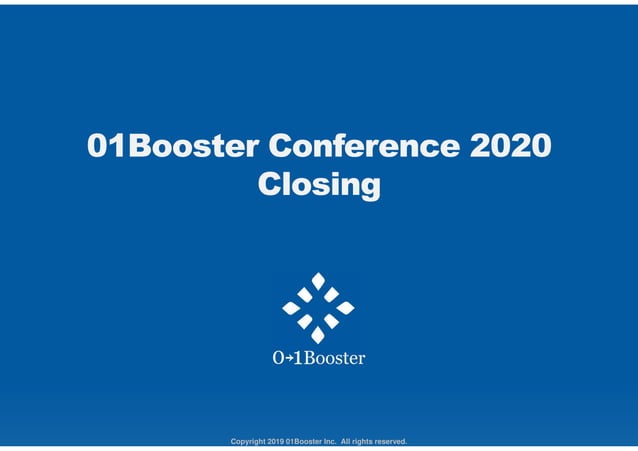 01Booster Conference 2020
Closing

0→1Booster

Copyright 2019 01Booster Inc. All rights reserved.